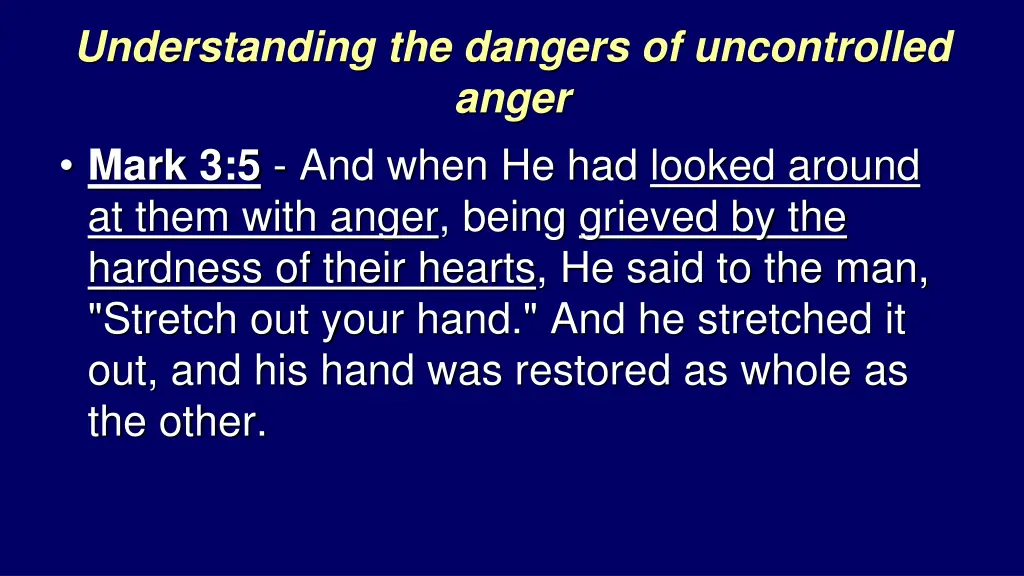 Understanding the dangers of uncontrolled anger

• Mark 3:5 - And when He had looked around at them with anger, being grieved by the hardness of their hearts, He said to the man, "Stretch out your hand." And he stretched it out, and his hand was restored as whole as the other.